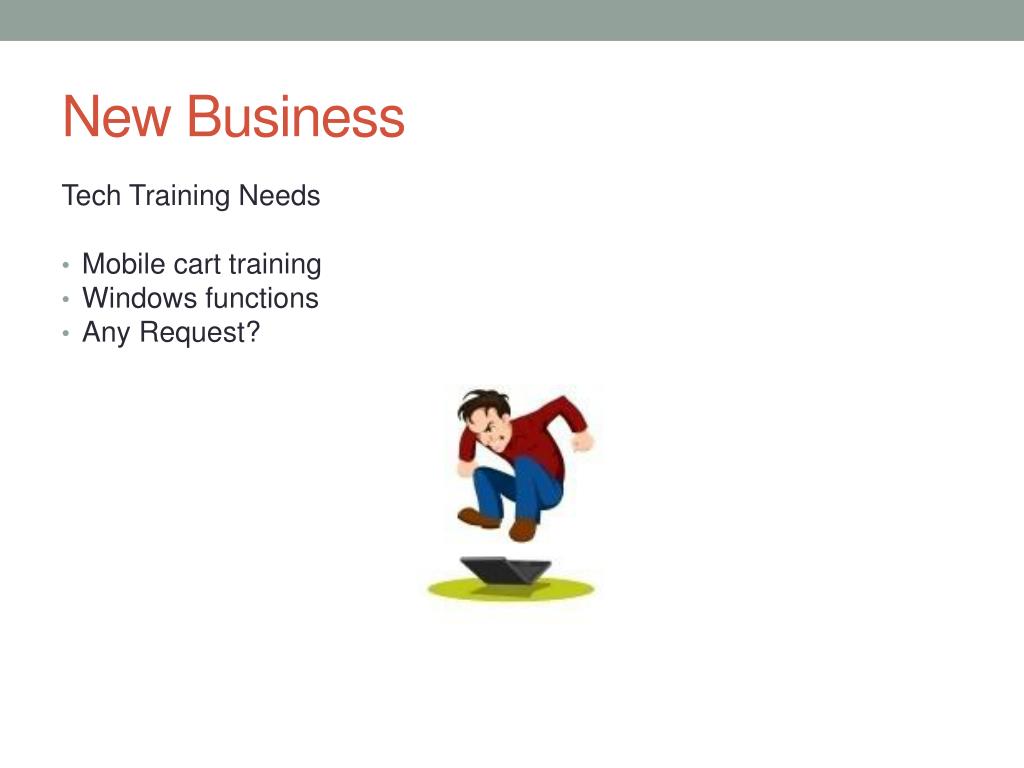 New Business

Tech Training Needs

• Mobile cart training
• Windows functions
• Any Request?